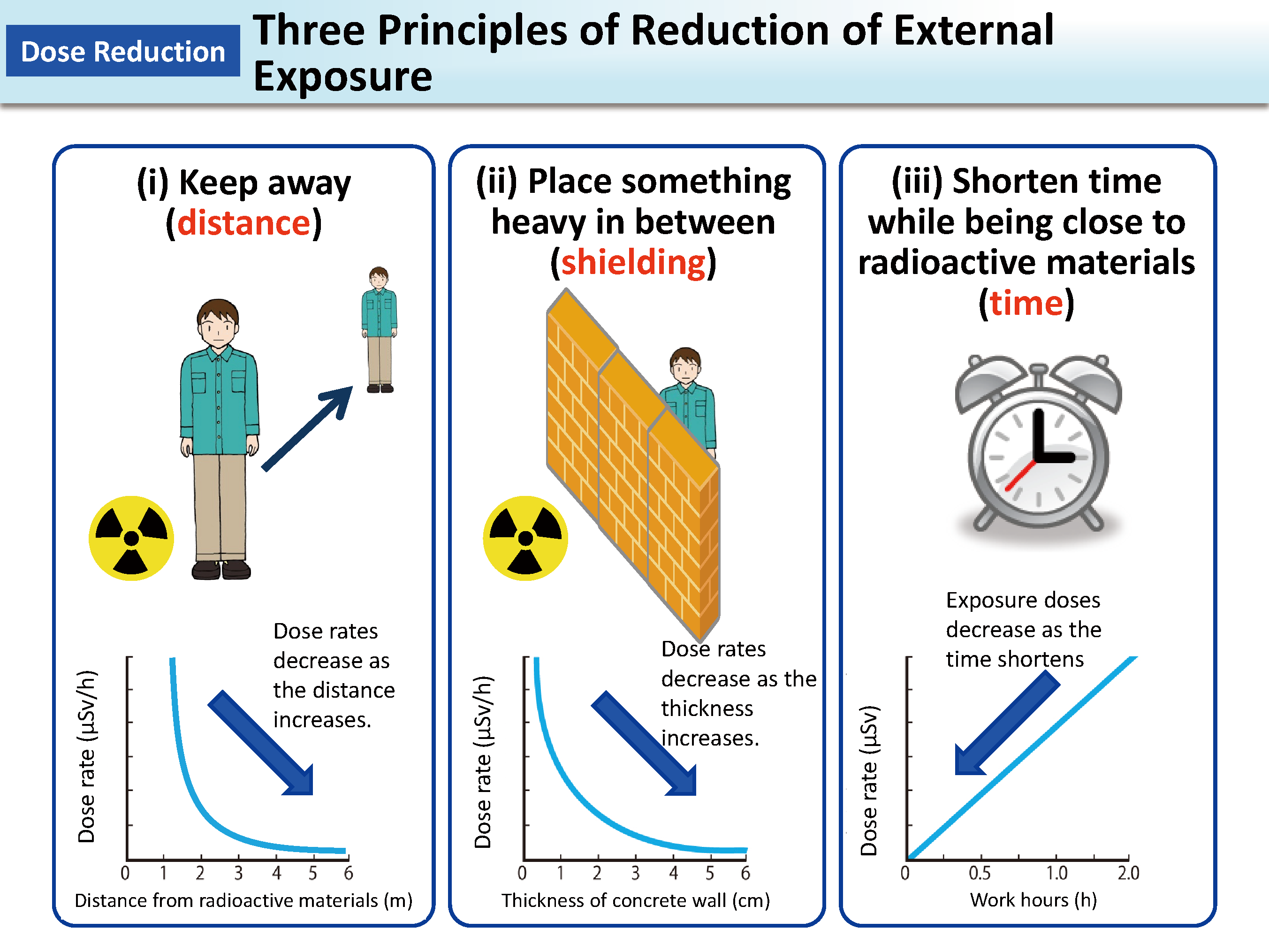 Dose Reduction

Three Principles of Reduction of External Exposure

(i) Keep away (distance)

Dose rates decrease as the distance increases.

Dose rate (μSv/h)

0 1 2 3 4 5 6

Distance from radioactive materials (m)

(ii) Place something heavy in between (shielding)

Dose rates decrease as the thickness increases.

Dose rate (μSv/h)

0 1 2 3 4 5 6

Thickness of concrete wall (cm)

(iii) Shorten time while being close to radioactive materials (time)

Exposure doses decrease as the time shortens

Dose rate (μSv)

0 0.5 1.0 2.0

Work hours (h)